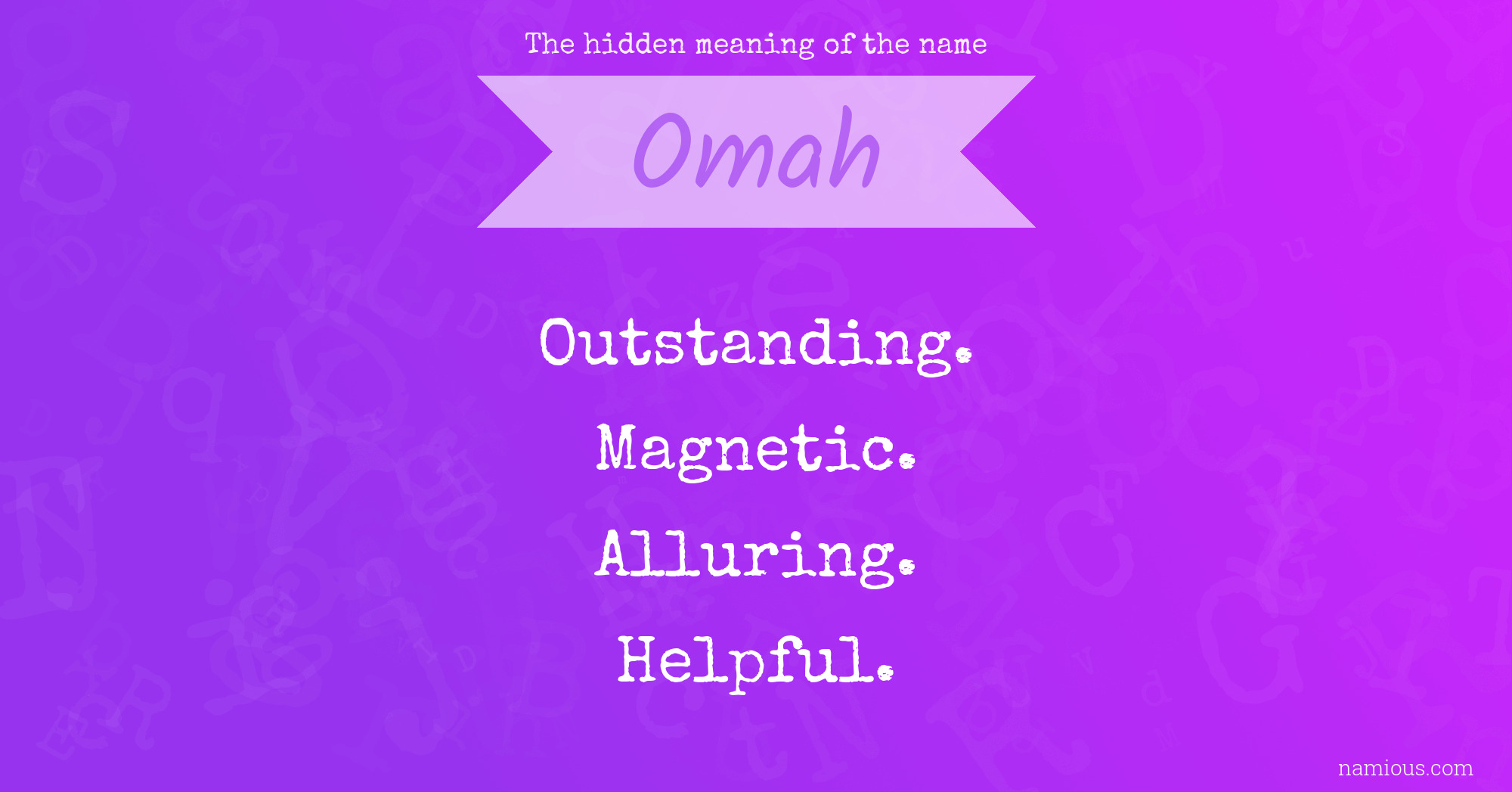 The hidden meaning of the name

Omah

Outstanding.

Magnetic.

Alluring.

Helpful.

namious.com